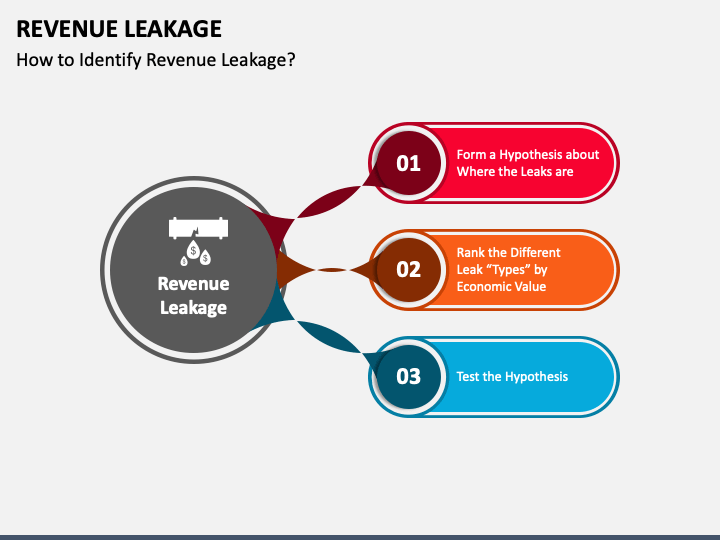 REVENUE LEAKAGE

How to Identify Revenue Leakage?

$ $ $

Revenue Leakage

01 Form a Hypothesis about Where the Leaks are

02 Rank the Different Leak “Types” by Economic Value

03 Test the Hypothesis